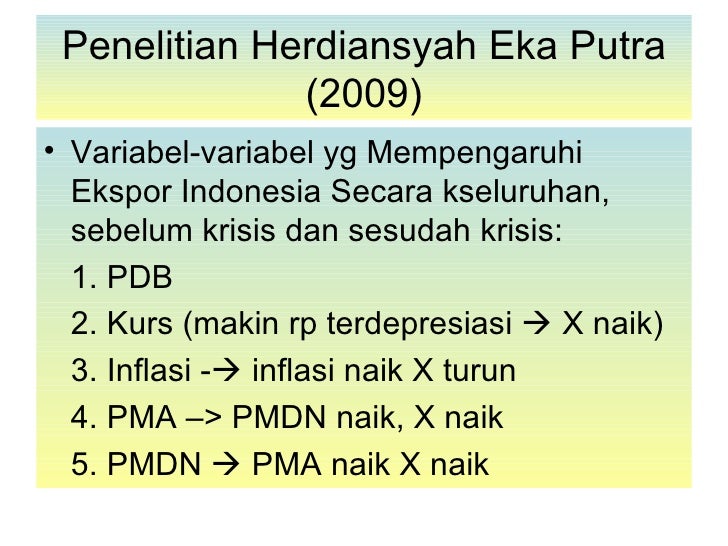 Penelitian Herdiansyah Eka Putra (2009)

• Variabel-variabel yg Mempengaruhi Ekspor Indonesia Secara kseluruhan, sebelum krisis dan sesudah krisis:

1. PDB
2. Kurs (makin rp terdepresiasi → X naik)
3. Inflasi -→ inflasi naik X turun
4. PMA –> PMDN naik, X naik
5. PMDN → PMA naik X naik